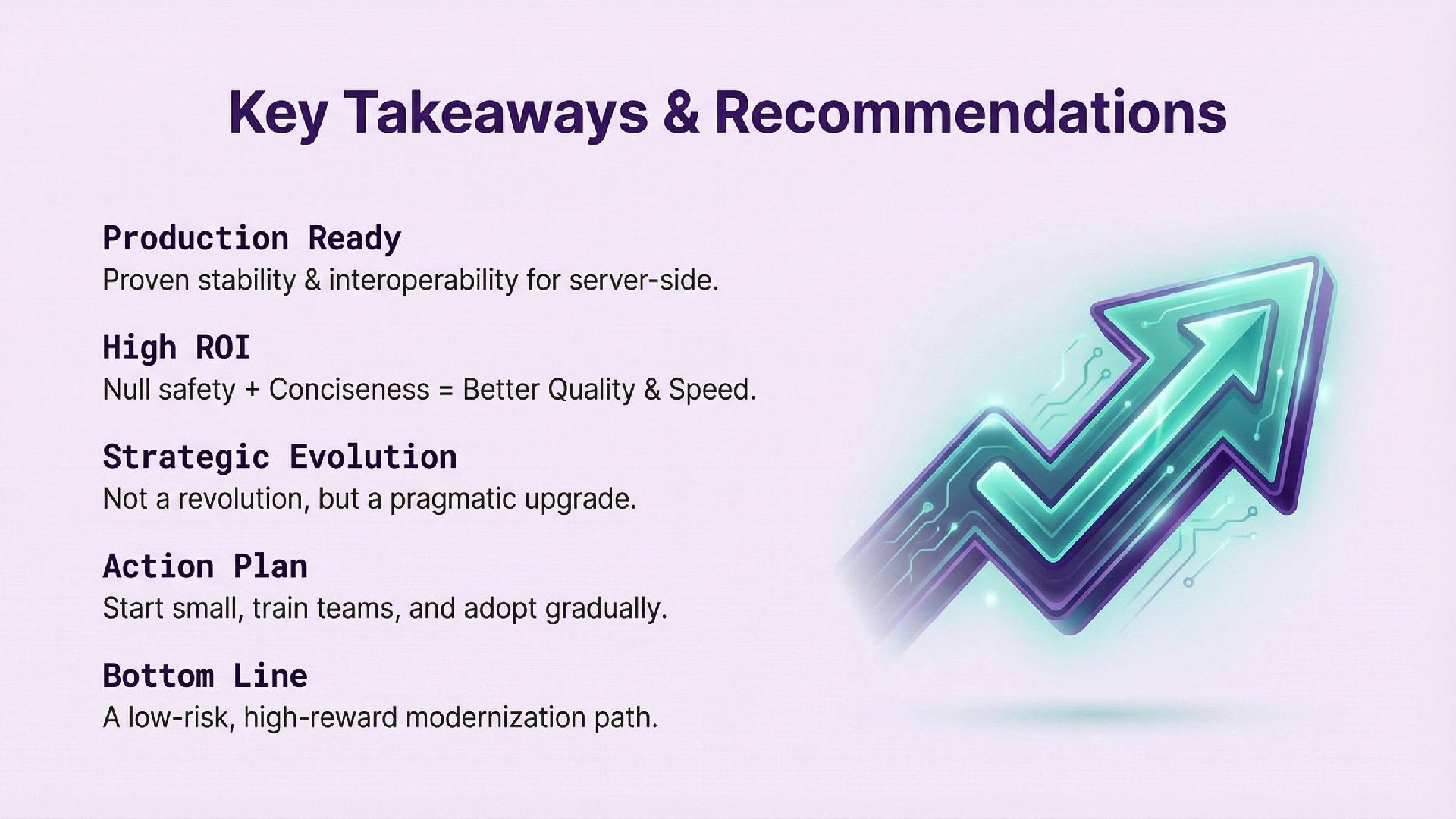 Key Takeaways & Recommendations

Production Ready
Proven stability & interoperability for server-side.

High ROI
Null safety + Conciseness = Better Quality & Speed.

Strategic Evolution
Not a revolution, but a pragmatic upgrade.

Action Plan
Start small, train teams, and adopt gradually.

Bottom Line
A low-risk, high-reward modernization path.